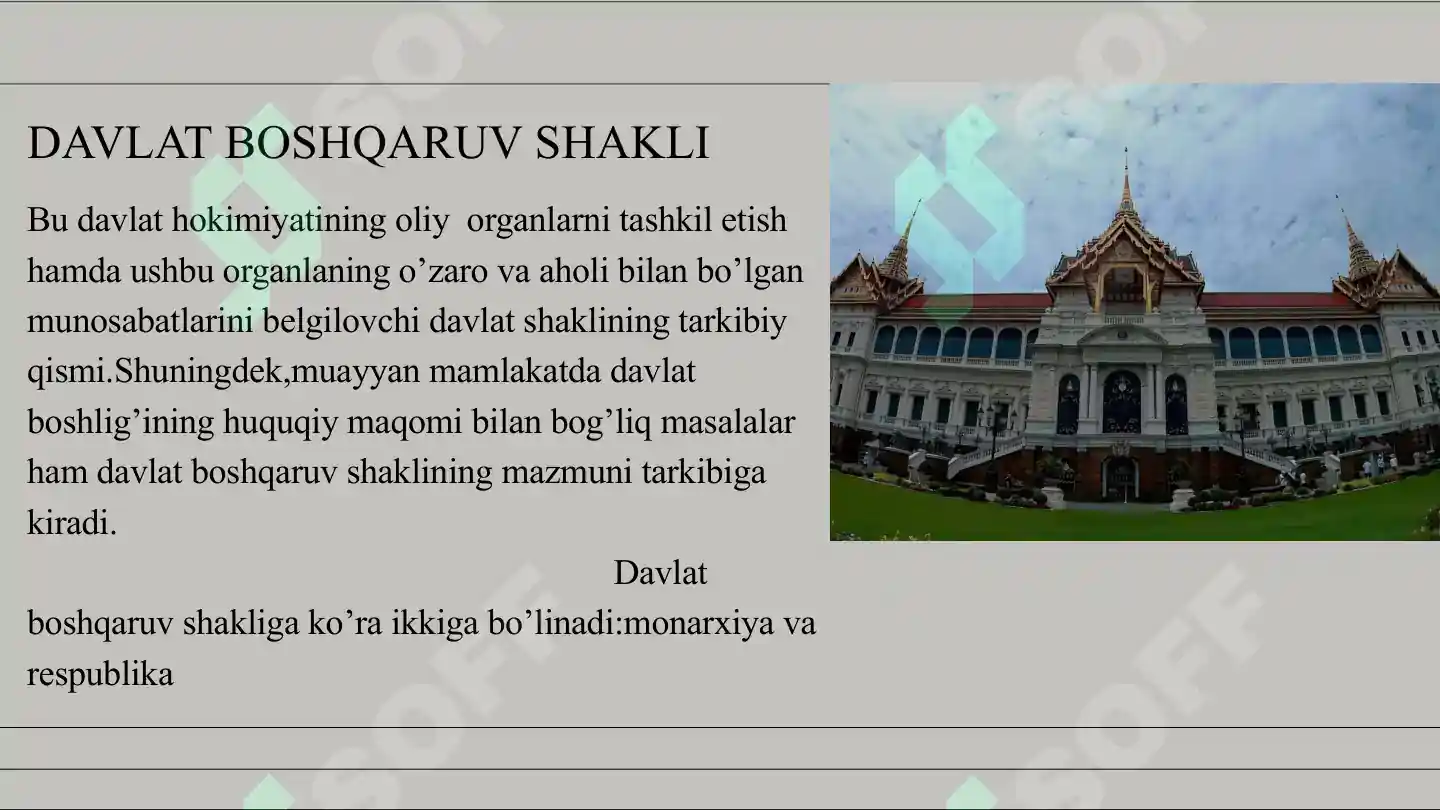 DAVLAT BOSHQARUV SHAKLI

Bu davlat hokimiyatining oliy  organlarni tashkil etish hamda ushbu organlaning o’zaro va aholi bilan bo’lgan munosabatlarini belgilovchi davlat shaklining tarkibiy qismi.Shuningdek,muayyan mamlakatda davlat boshlig’ining huquqiy maqomi bilan bog’liq masalalar ham davlat boshqaruv shaklining mazmuni tarkibiga kiradi.

Davlat boshqaruv shakliga ko’ra ikkiga bo’linadi:monarxiya va respublika

SOFF